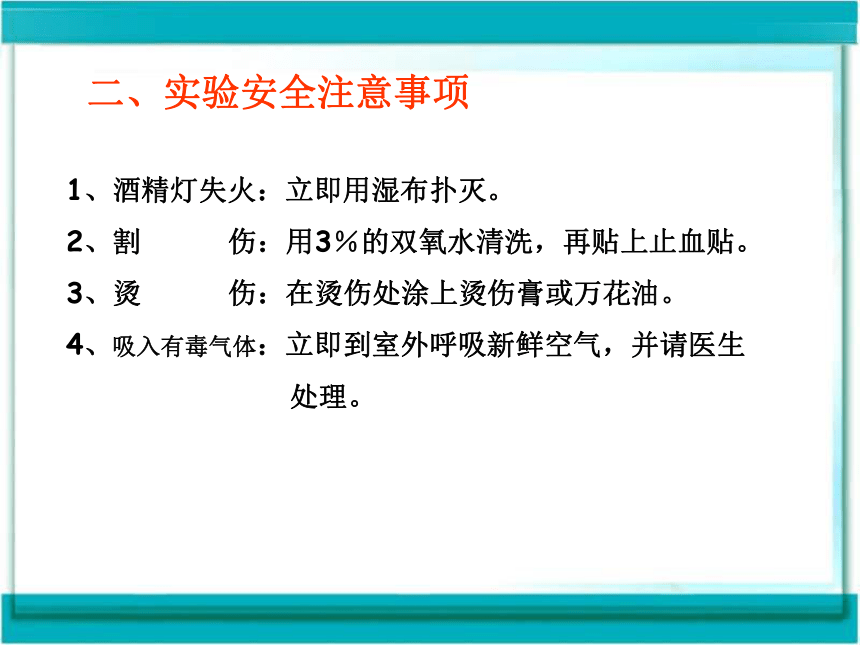 二、实验安全注意事项

1、酒精灯失火：立即用湿布扑灭。

2、割　　伤：用3％的双氧水清洗，再贴上止血贴。

3、烫　　伤：在烫伤处涂上烫伤膏或万花油。

4、吸入有毒气体：立即到室外呼吸新鲜空气，并请医生处理。